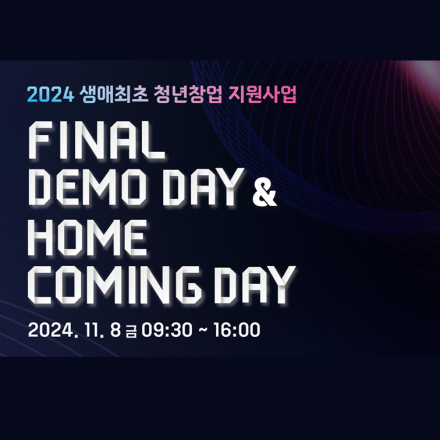 2024 생애최초 청년창업 지원사업

FINAL
DEMO DAY &
HOME
COMING DAY

2024. 11. 8 금 09:30 ~ 16:00